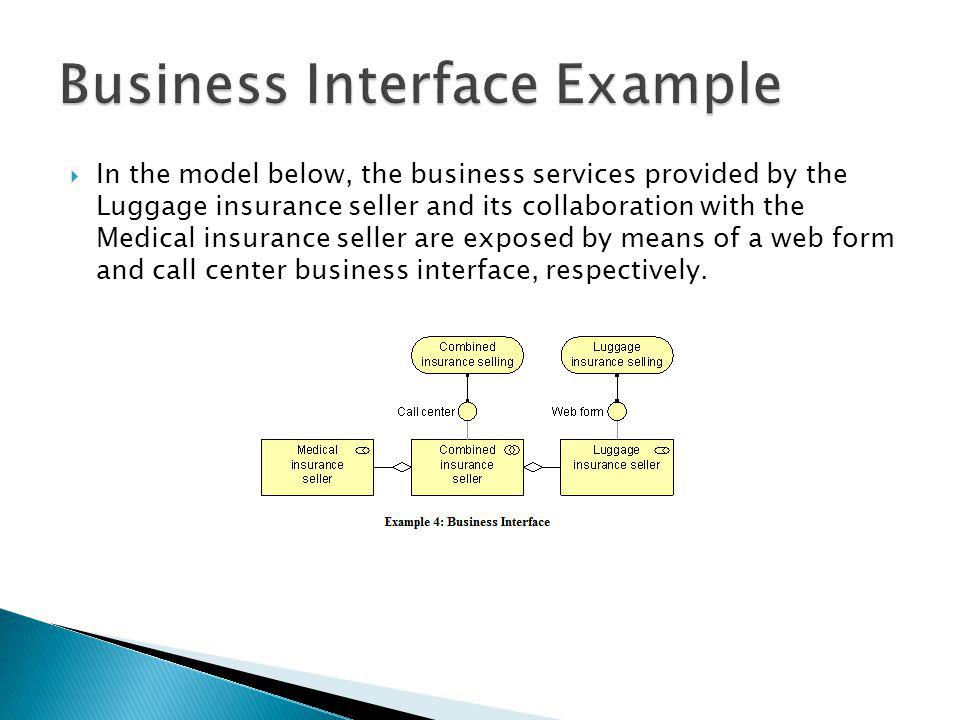 Business Interface Example

In the model below, the business services provided by the Luggage insurance seller and its collaboration with the Medical insurance seller are exposed by means of a web form and call center business interface, respectively.

Combined insurance selling

Luggage insurance selling

Call center

Web form

Medical insurance seller

Combined insurance seller

Luggage insurance seller

Example 4: Business Interface